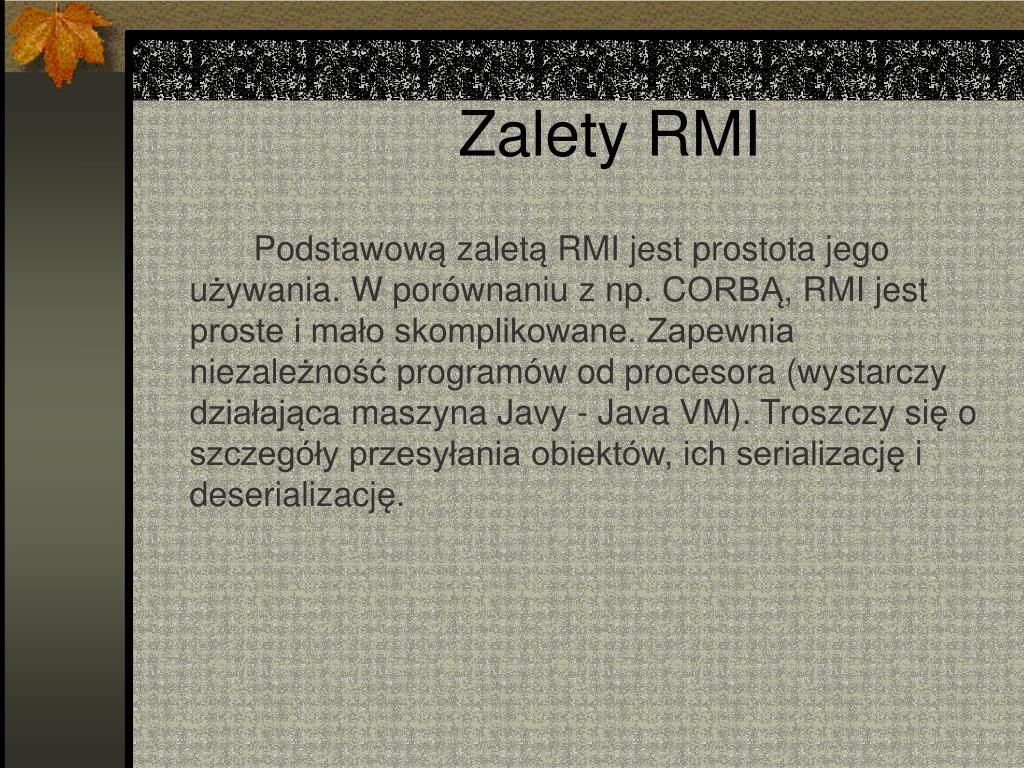 Zalety RMI

Podstawową zaletą RMI jest prostota jego używania. W porównaniu z np. CORBĄ, RMI jest proste i mało skomplikowane. Zapewnia niezależność programów od procesora (wystarczy działająca maszyna Javy - Java VM). Troszczy się o szczegóły przesyłania obiektów, ich serializację i deserializację.